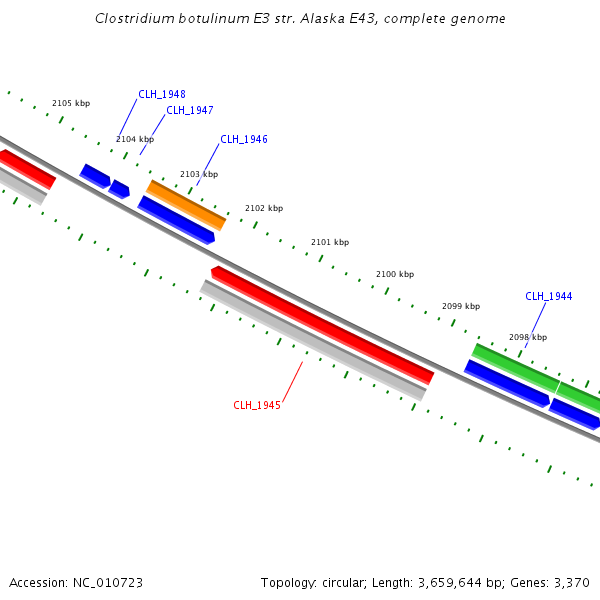 Clostridium botulinum E3 str. Alaska E43, complete genome

2105 kbp
CLH_1948
CLH_1947
2104 kbp
CLH_1946
2103 kbp
2102 kbp
2101 kbp
2100 kbp
2099 kbp
CLH_1944
2098 kbp
CLH_1945

Accession: NC_010723

Topology: circular; Length: 3,659,644 bp; Genes: 3,370